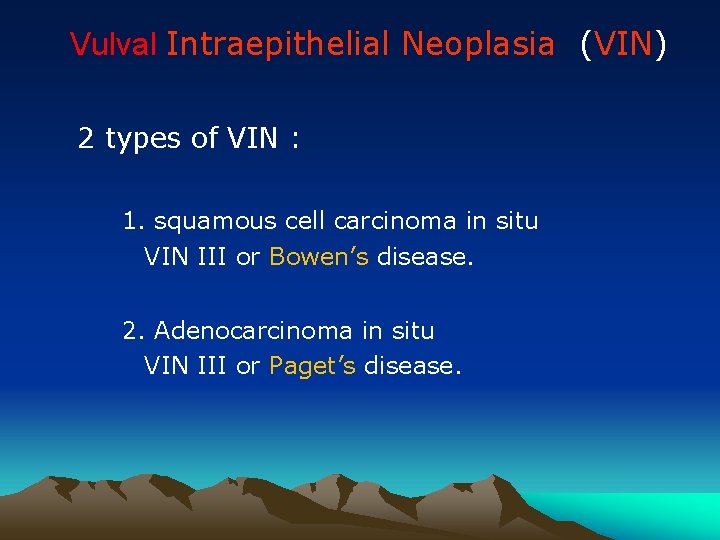 Vulval Intraepithelial Neoplasia (VIN)

2 types of VIN :

1. squamous cell carcinoma in situ
VIN III or Bowen’s disease.

2. Adenocarcinoma in situ
VIN III or Paget’s disease.